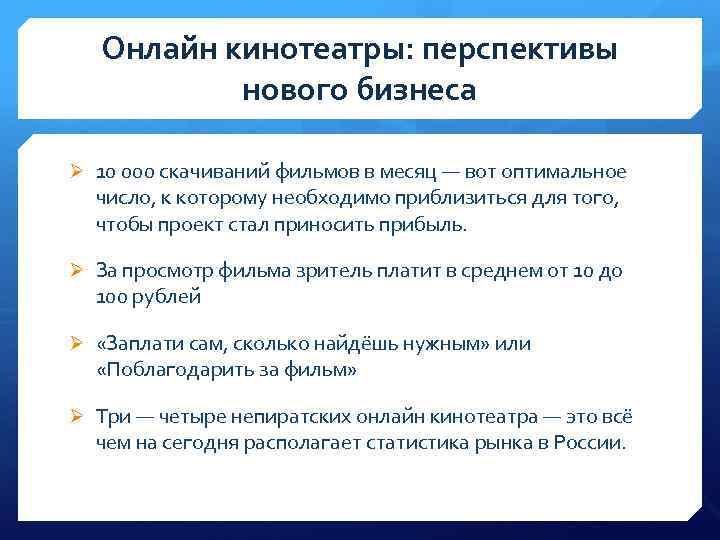 Онлайн кинотеатры: перспективы нового бизнеса

➢ 10 000 скачиваний фильмов в месяц — вот оптимальное число, к которому необходимо приблизиться для того, чтобы проект стал приносить прибыль.

➢ За просмотр фильма зритель платит в среднем от 10 до 100 рублей

➢ «Заплати сам, сколько найдёшь нужным» или «Поблагодарить за фильм»

➢ Три — четыре непиратских онлайн кинотеатра — это всё чем на сегодня располагает статистика рынка в России.